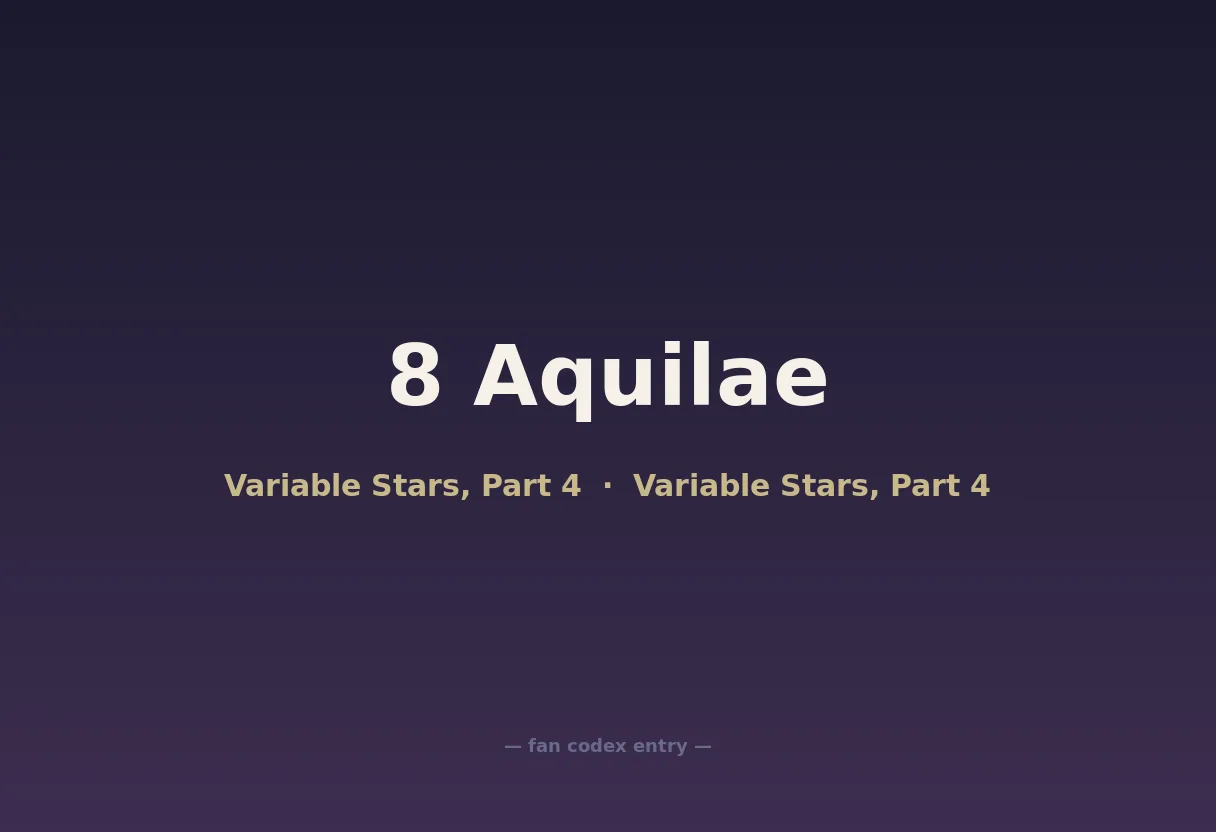 8 Aquilae

Variable Stars, Part 4 · Variable Stars, Part 4

— fan codex entry —